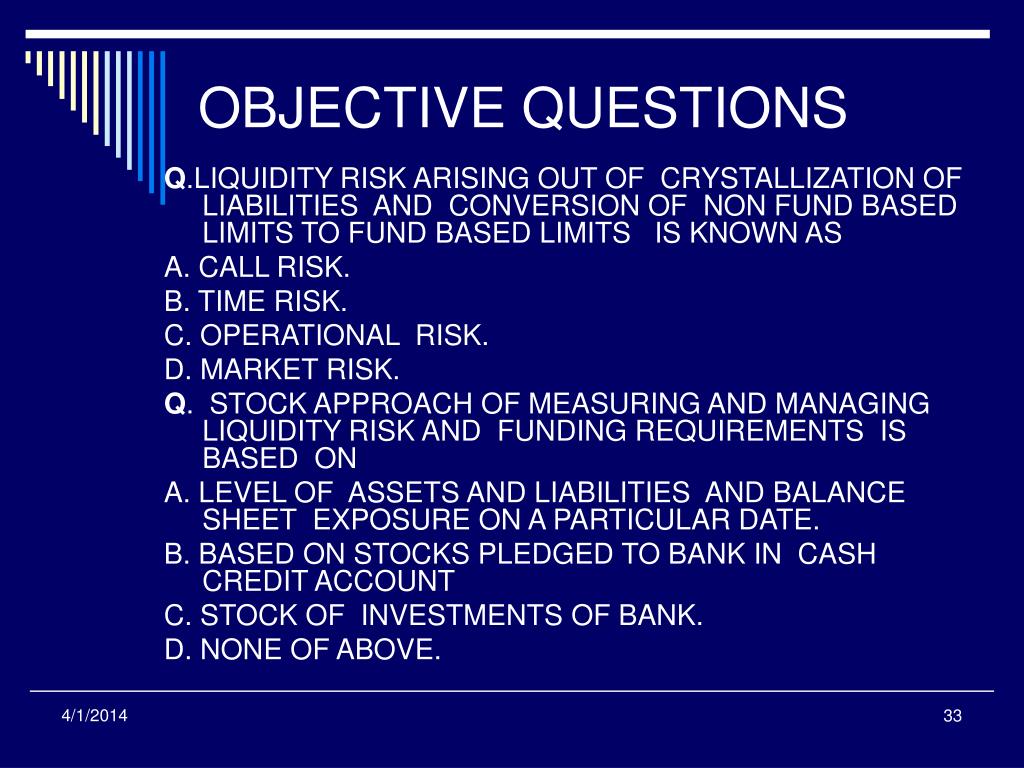 OBJECTIVE QUESTIONS

Q.LIQUIDITY RISK ARISING OUT OF CRYSTALLIZATION OF LIABILITIES AND CONVERSION OF NON FUND BASED LIMITS TO FUND BASED LIMITS IS KNOWN AS

A. CALL RISK.

B. TIME RISK.

C. OPERATIONAL RISK.

D. MARKET RISK.

Q. STOCK APPROACH OF MEASURING AND MANAGING LIQUIDITY RISK AND FUNDING REQUIREMENTS IS BASED ON

A. LEVEL OF ASSETS AND LIABILITIES AND BALANCE SHEET EXPOSURE ON A PARTICULAR DATE.

B. BASED ON STOCKS PLEDGED TO BANK IN CASH CREDIT ACCOUNT

C. STOCK OF INVESTMENTS OF BANK.

D. NONE OF ABOVE.

4/1/2014

33